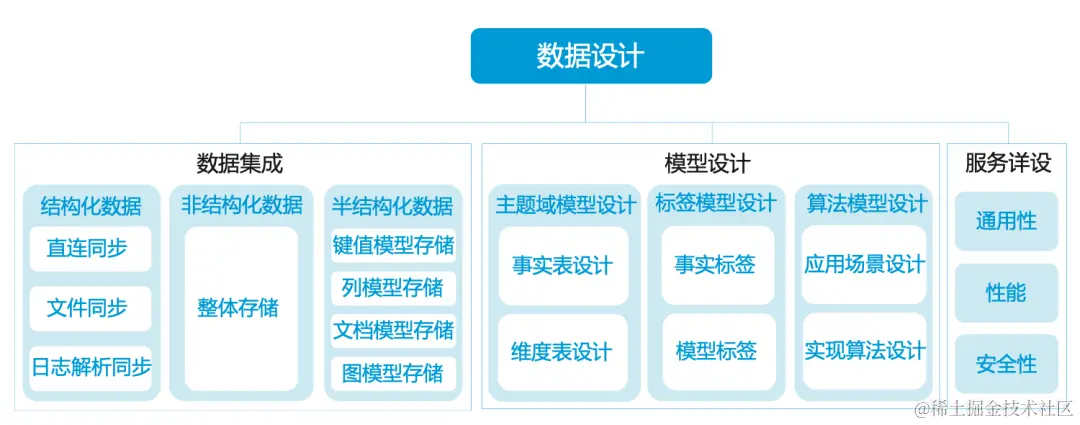 数据设计

数据集成

结构化数据
直连同步
文件同步
日志解析同步

非结构化数据
整体存储

半结构化数据
键值模型存储
列模型存储
文档模型存储
图模型存储

模型设计

主题域模型设计
事实表设计
维度表设计

标签模型设计
事实标签
模型标签

算法模型设计
应用场景设计
实现算法设计

服务详设
通用性
性能
安全性

@稀土掘金技术社区